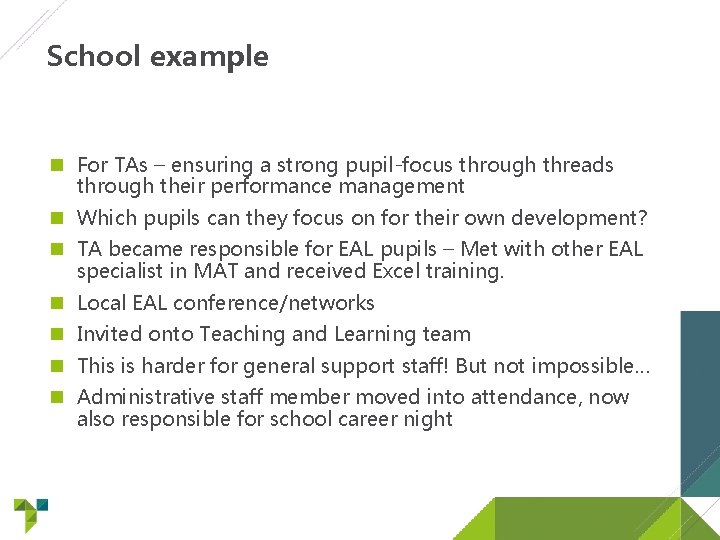 School example

For TAs – ensuring a strong pupil-focus through threads through their performance management

Which pupils can they focus on for their own development?

TA became responsible for EAL pupils – Met with other EAL specialist in MAT and received Excel training.

Local EAL conference/networks

Invited onto Teaching and Learning team

This is harder for general support staff! But not impossible...

Administrative staff member moved into attendance, now also responsible for school career night